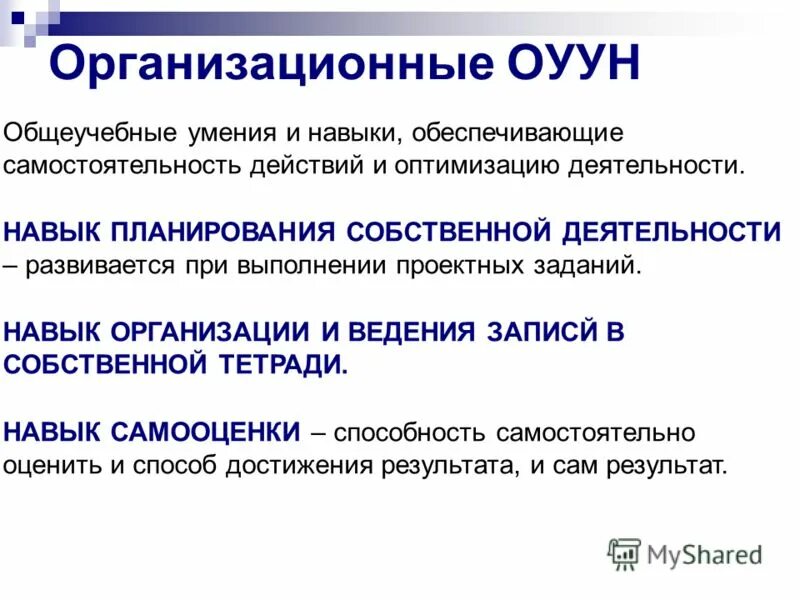 Организационные ОУУН

Общеучебные умения и навыки, обеспечивающие самостоятельность действий и оптимизацию деятельности.

НАВЫК ПЛАНИРОВАНИЯ СОБСТВЕННОЙ ДЕЯТЕЛЬНОСТИ – развивается при выполнении проектных заданий.

НАВЫК ОРГАНИЗАЦИИ И ВЕДЕНИЯ ЗАПИСЙ В СОБСТВЕННОЙ ТЕТРАДИ.

НАВЫК САМООЦЕНКИ – способность самостоятельно оценить и способ достижения результата, и сам результат.

MyShared